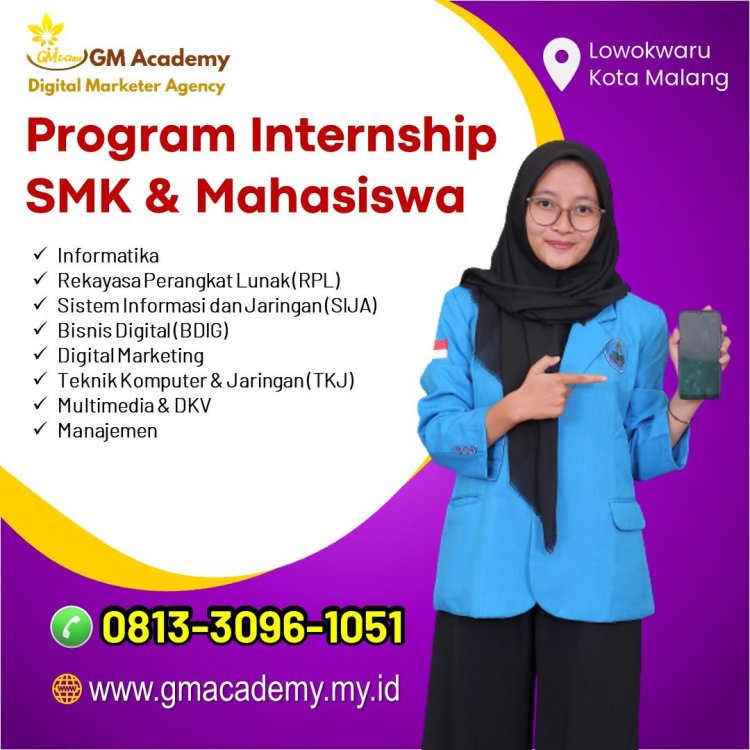 GM Academy
Digital Marketer Agency

Lowokwaru
Kota Malang

Program Internship
SMK & Mahasiswa

✓ Informatika
✓ Rekayasa Perangkat Lunak (RPL)
✓ Sistem Informasi dan Jaringan (SIJA)
✓ Bisnis Digital (BDIG)
✓ Digital Marketing
✓ Teknik Komputer & Jaringan (TKJ)
✓ Multimedia & DKV
✓ Manajemen

0813-3096-1051

www.gmacademy.my.id